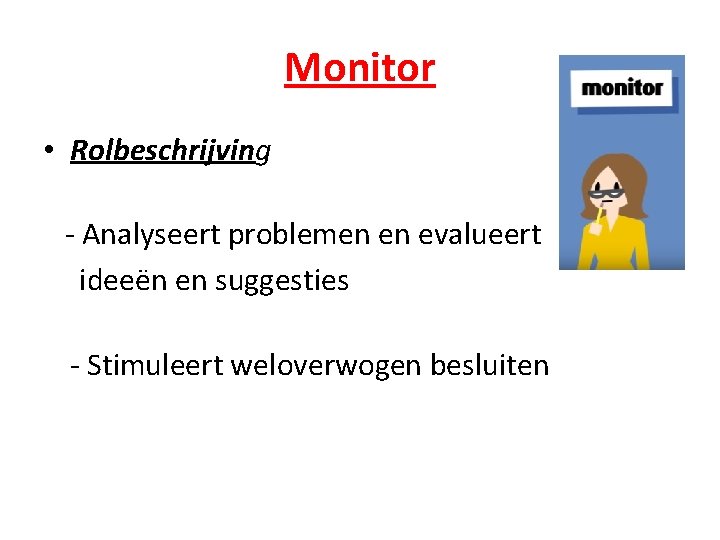 Monitor

monitor

• Rolbeschrijving

- Analyseert problemen en evalueert ideeën en suggesties

- Stimuleert weloverwogen besluiten